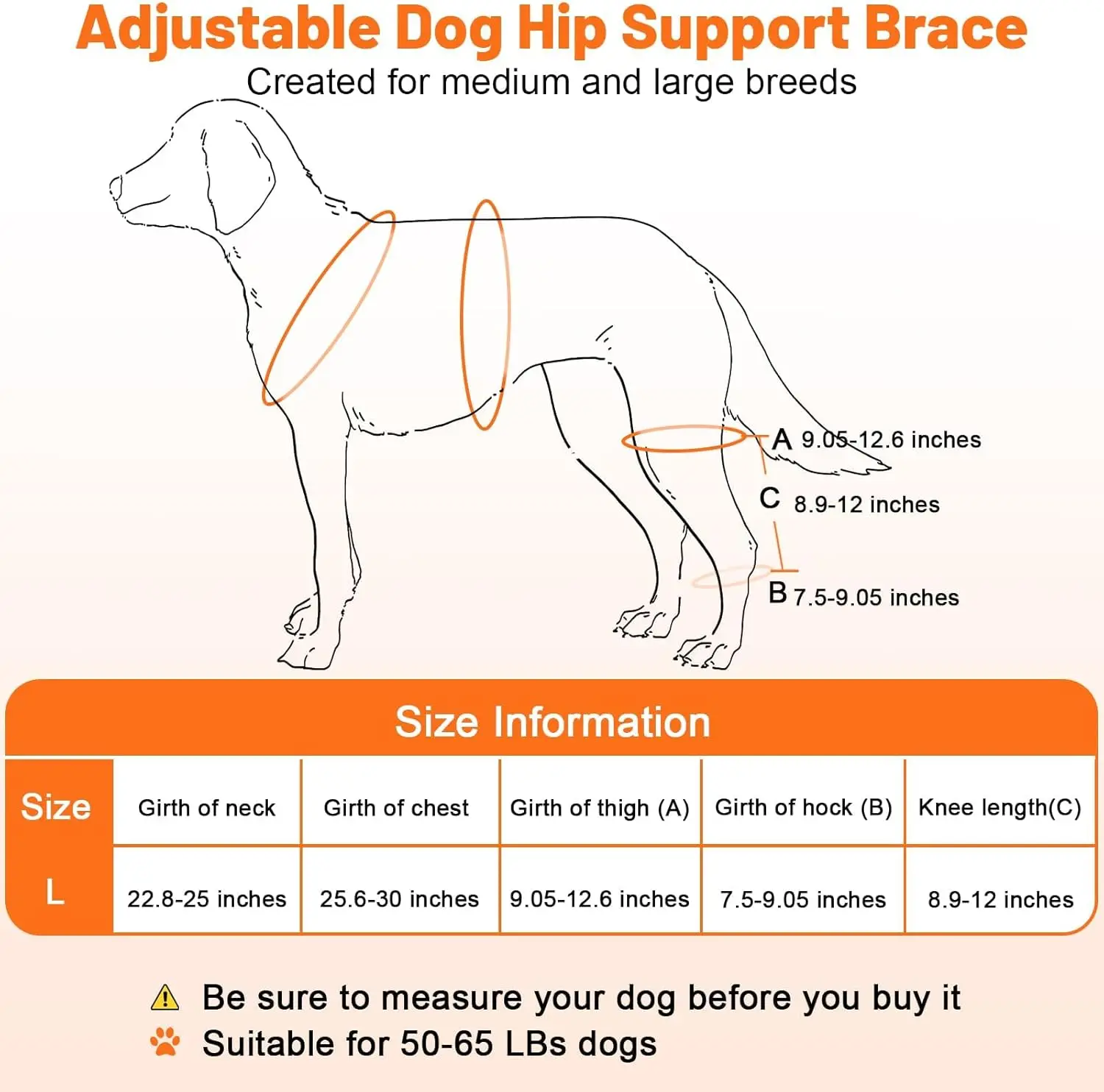 Adjustable Dog Hip Support Brace
Created for medium and large breeds

A 9.05-12.6 inches
C 8.9-12 inches
B 7.5-9.05 inches

Size Information

| Size | Girth of neck | Girth of chest | Girth of thigh (A) | Girth of hock (B) | Knee length(C) |
|---|---|---|---|---|---|
| L | 22.8-25 inches | 25.6-30 inches | 9.05-12.6 inches | 7.5-9.05 inches | 8.9-12 inches |

Be sure to measure your dog before you buy it
Suitable for 50-65 LBs dogs